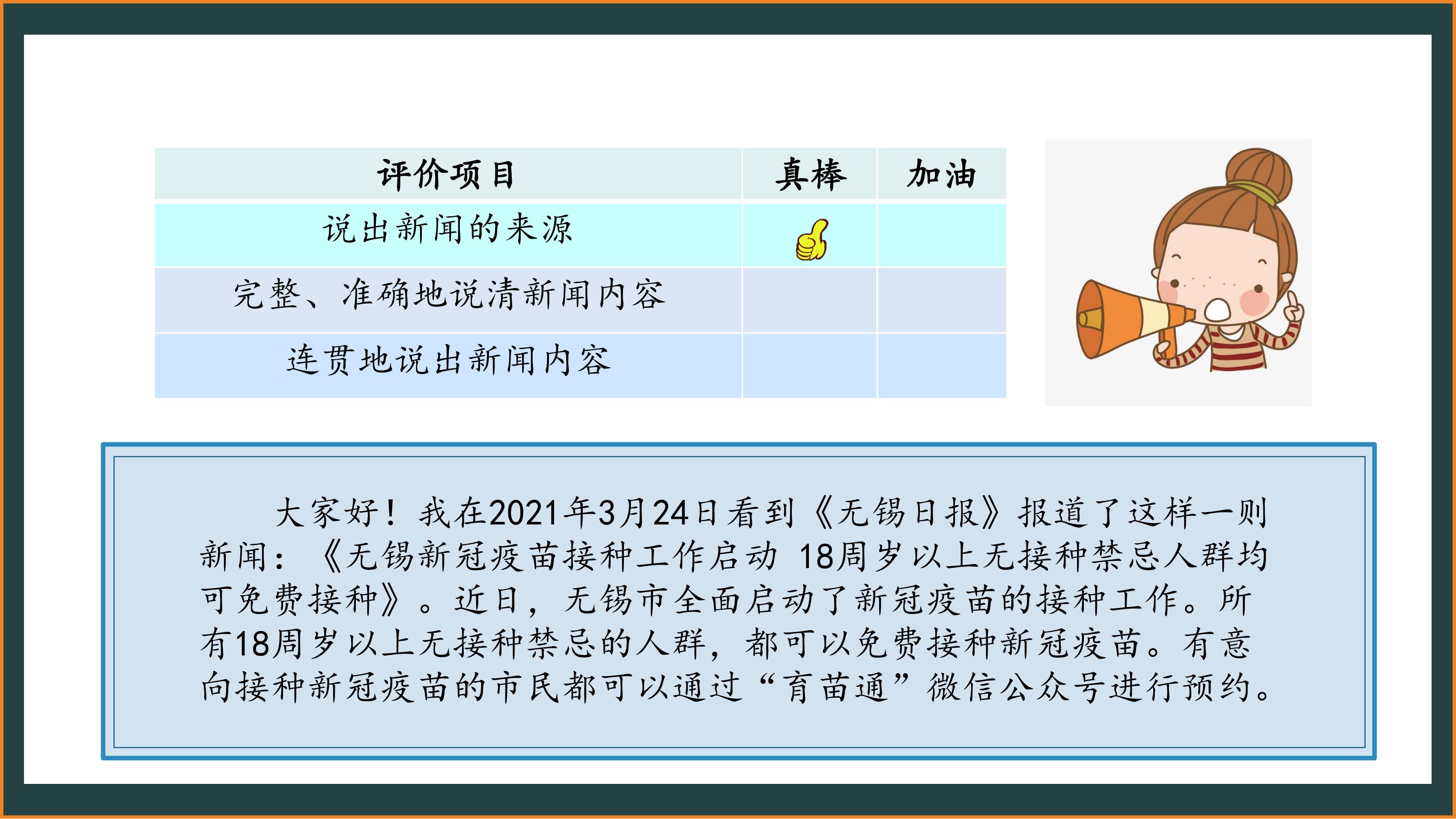 | 评价项目 | 真棒 | 加油 |
|---|---|---|
| 说出新闻的来源 | | |
| 完整、准确地说清新闻内容 | | |
| 连贯地说出新闻内容 | | |

大家好！我在2021年3月24日看到《无锡日报》报道了这样一则新闻：《无锡新冠疫苗接种工作启动 18周岁以上无接种禁忌人群均可免费接种》。近日，无锡市全面启动了新冠疫苗的接种工作。所有18周岁以上无接种禁忌的人群，都可以免费接种新冠疫苗。有意向接种新冠疫苗的市民都可以通过“育苗通”微信公众号进行预约。